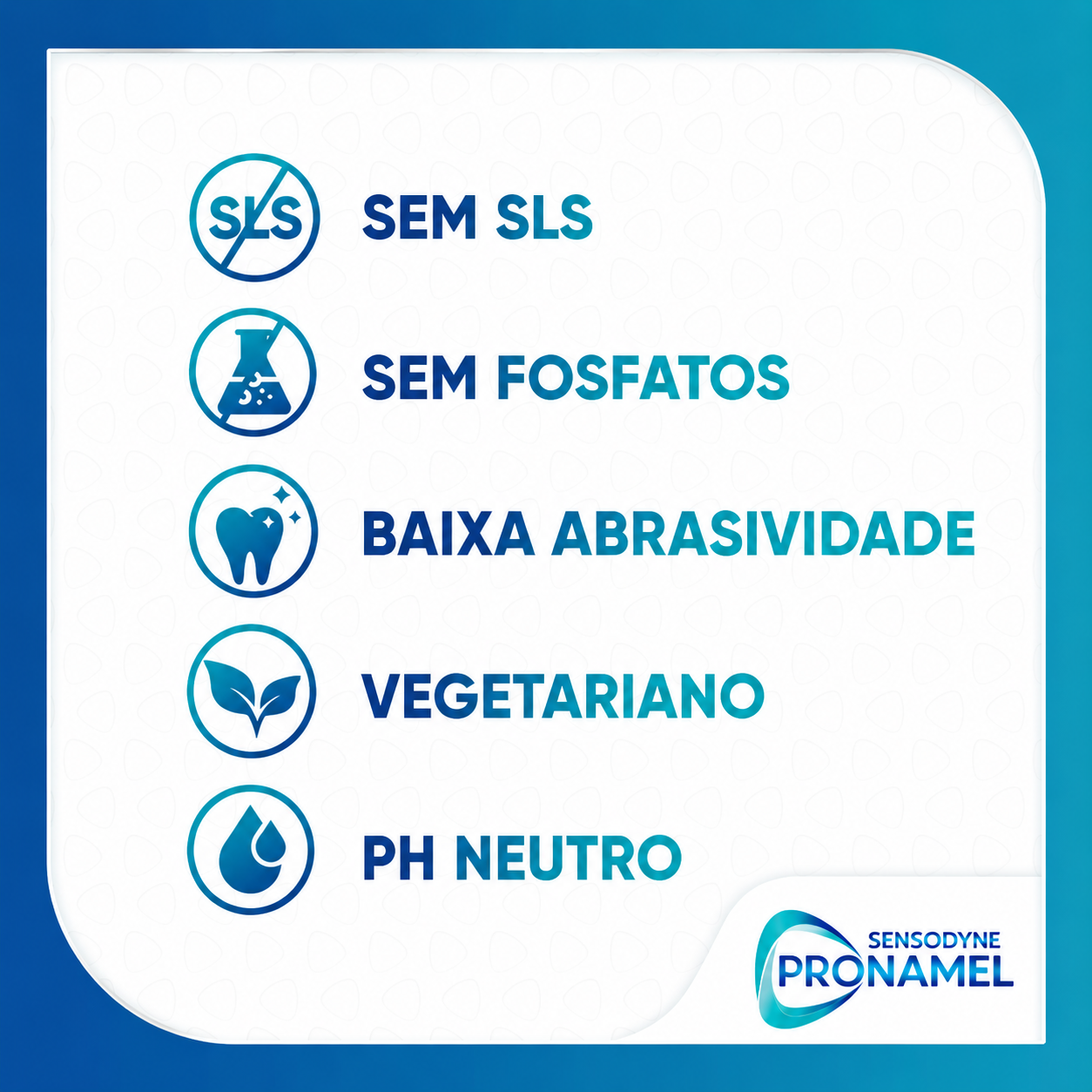 SLS

SEM SLS

SEM FOSFATOS

BAIXA ABRASIVIDADE

VEGETARIANO

PH NEUTRO

SENSODYNE
PRONAMEL